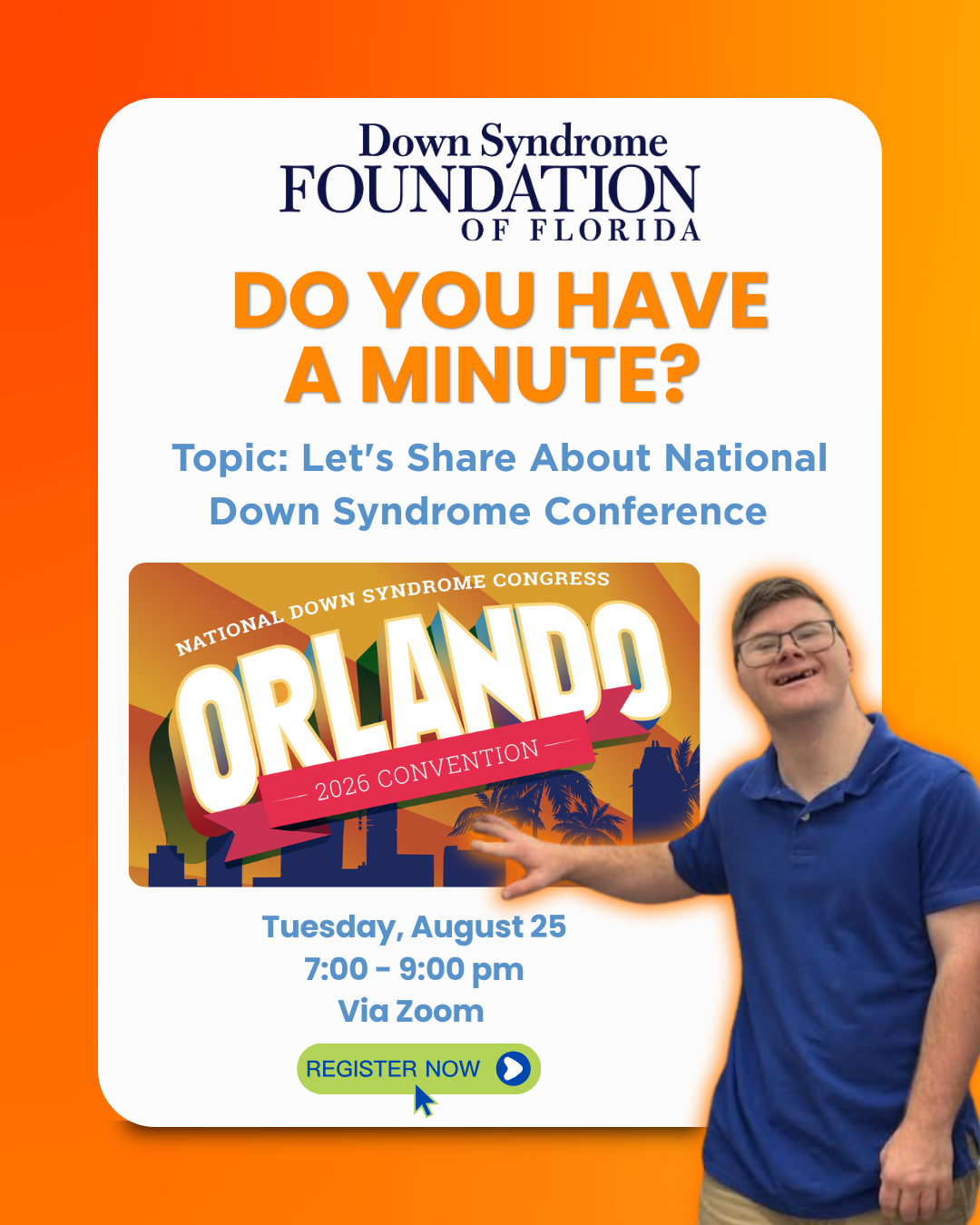 Down Syndrome
FOUNDATION
OF FLORIDA

DO YOU HAVE A MINUTE?

Topic: Let's Share About National Down Syndrome Conference

NATIONAL DOWN SYNDROME CONGRESS
ORLANDO
2026 CONVENTION

Tuesday, August 25
7:00 - 9:00 pm
Via Zoom

REGISTER NOW